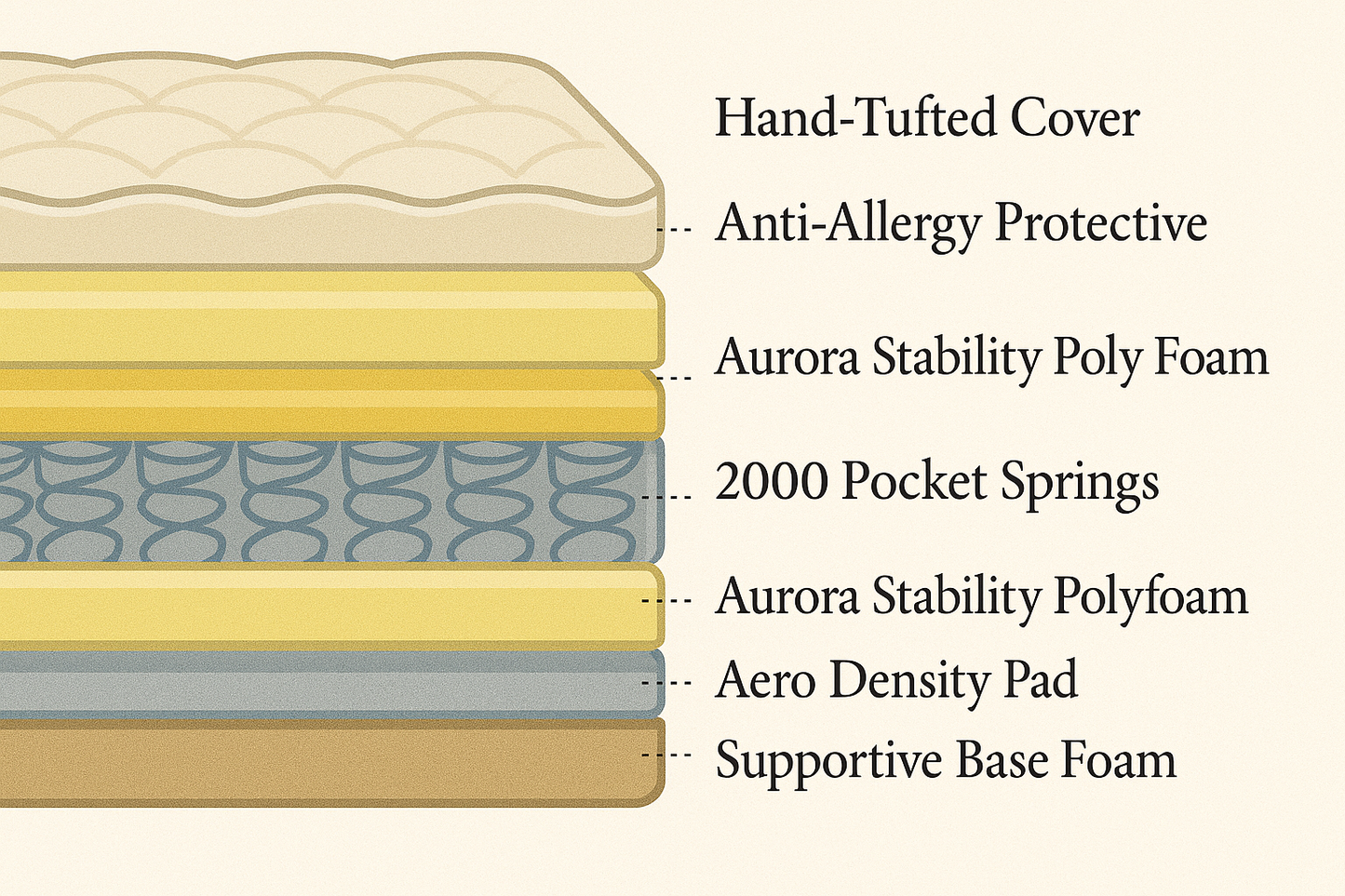 Hand-Tufted Cover

Anti-Allergy Protective

Aurora Stability Poly Foam

2000 Pocket Springs

Aurora Stability Polyfoam

Aero Density Pad

Supportive Base Foam